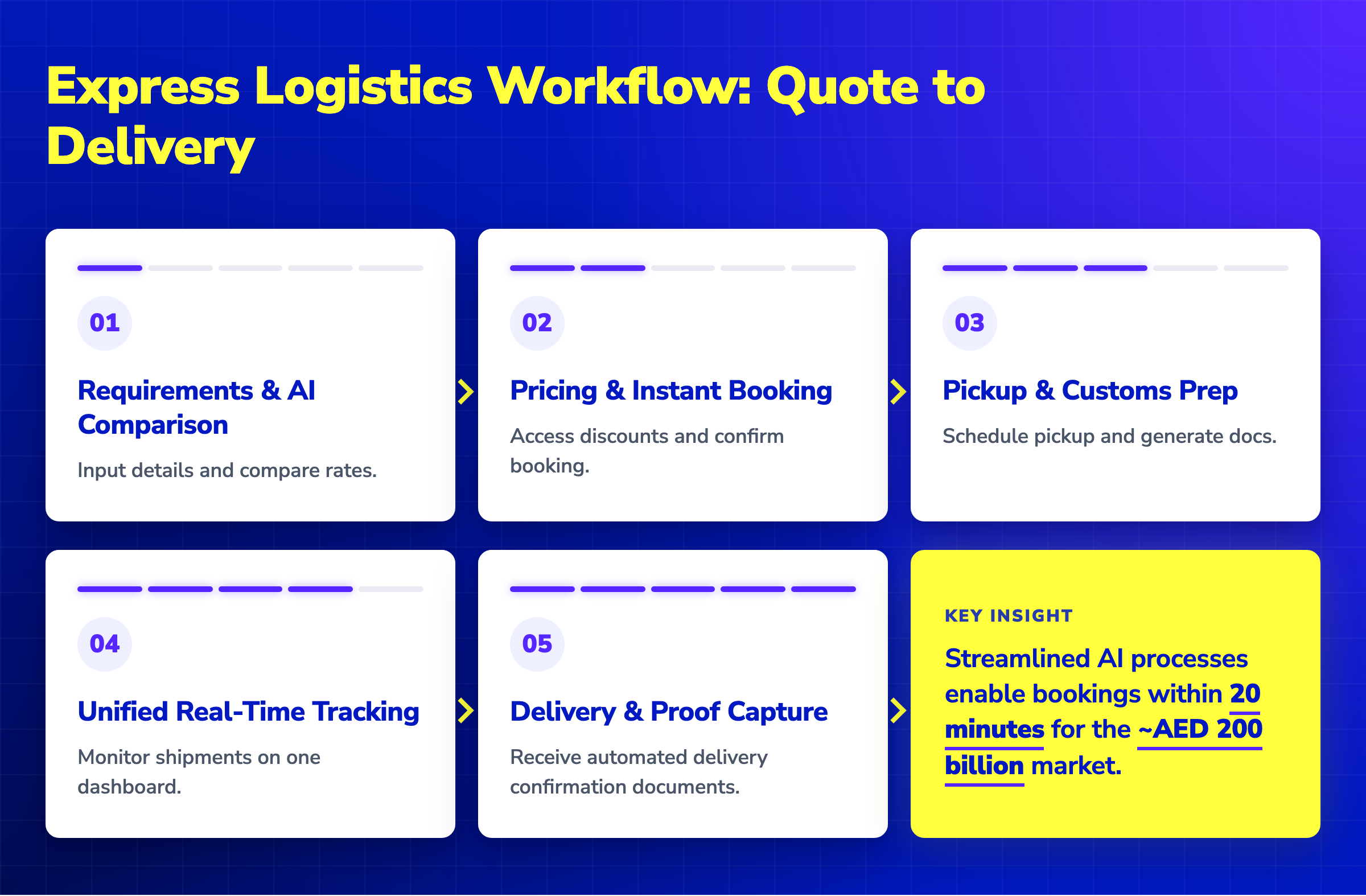 Express Logistics Workflow: Quote to Delivery

01

Requirements & AI Comparison

Input details and compare rates.

02

Pricing & Instant Booking

Access discounts and confirm booking.

03

Pickup & Customs Prep

Schedule pickup and generate docs.

04

Unified Real-Time Tracking

Monitor shipments on one dashboard.

05

Delivery & Proof Capture

Receive automated delivery confirmation documents.

KEY INSIGHT

Streamlined AI processes enable bookings within 20 minutes for the ~AED 200 billion market.